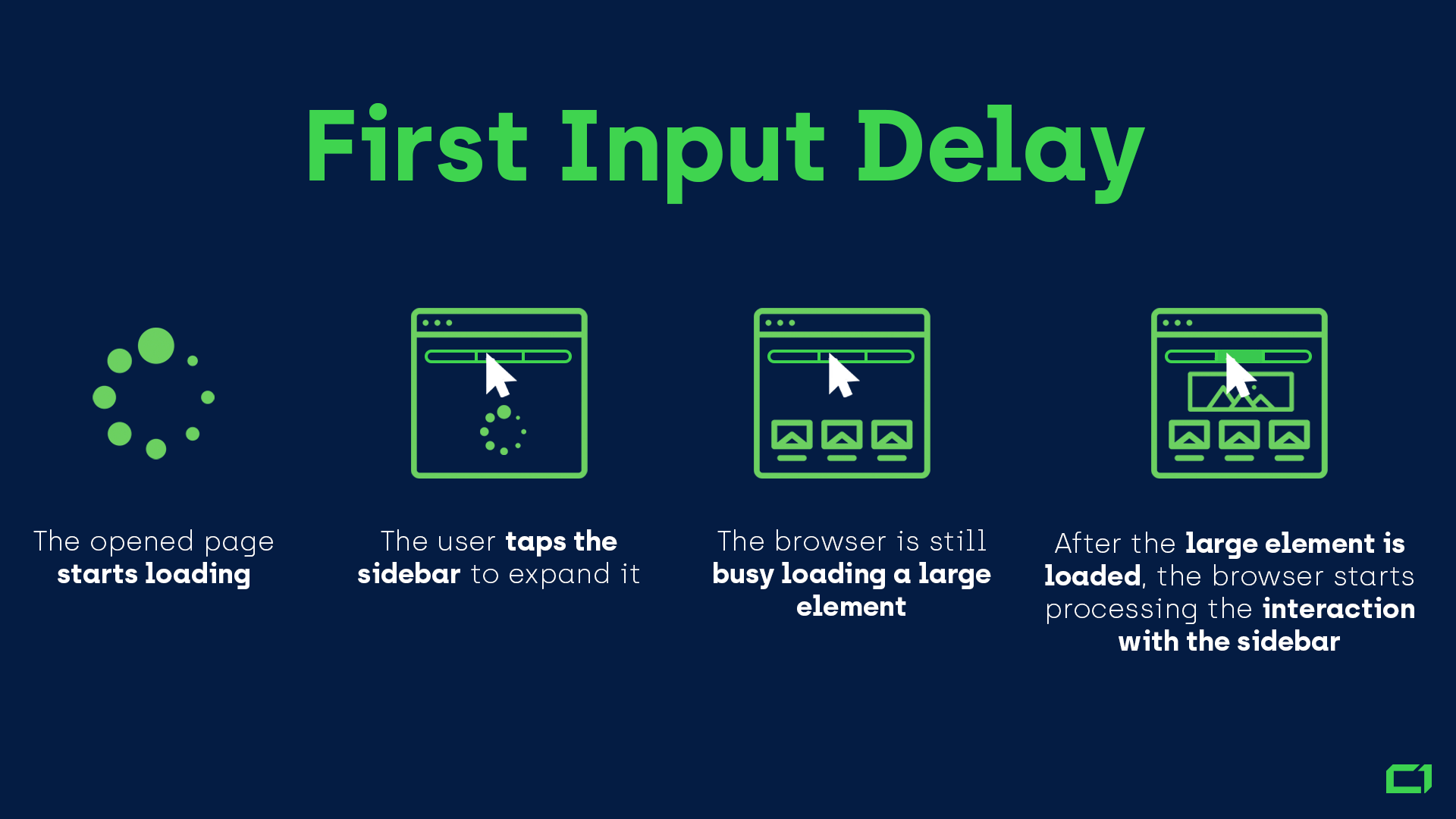 First Input Delay

The opened page starts loading

The user taps the sidebar to expand it

The browser is still busy loading a large element

After the large element is loaded, the browser starts processing the interaction with the sidebar